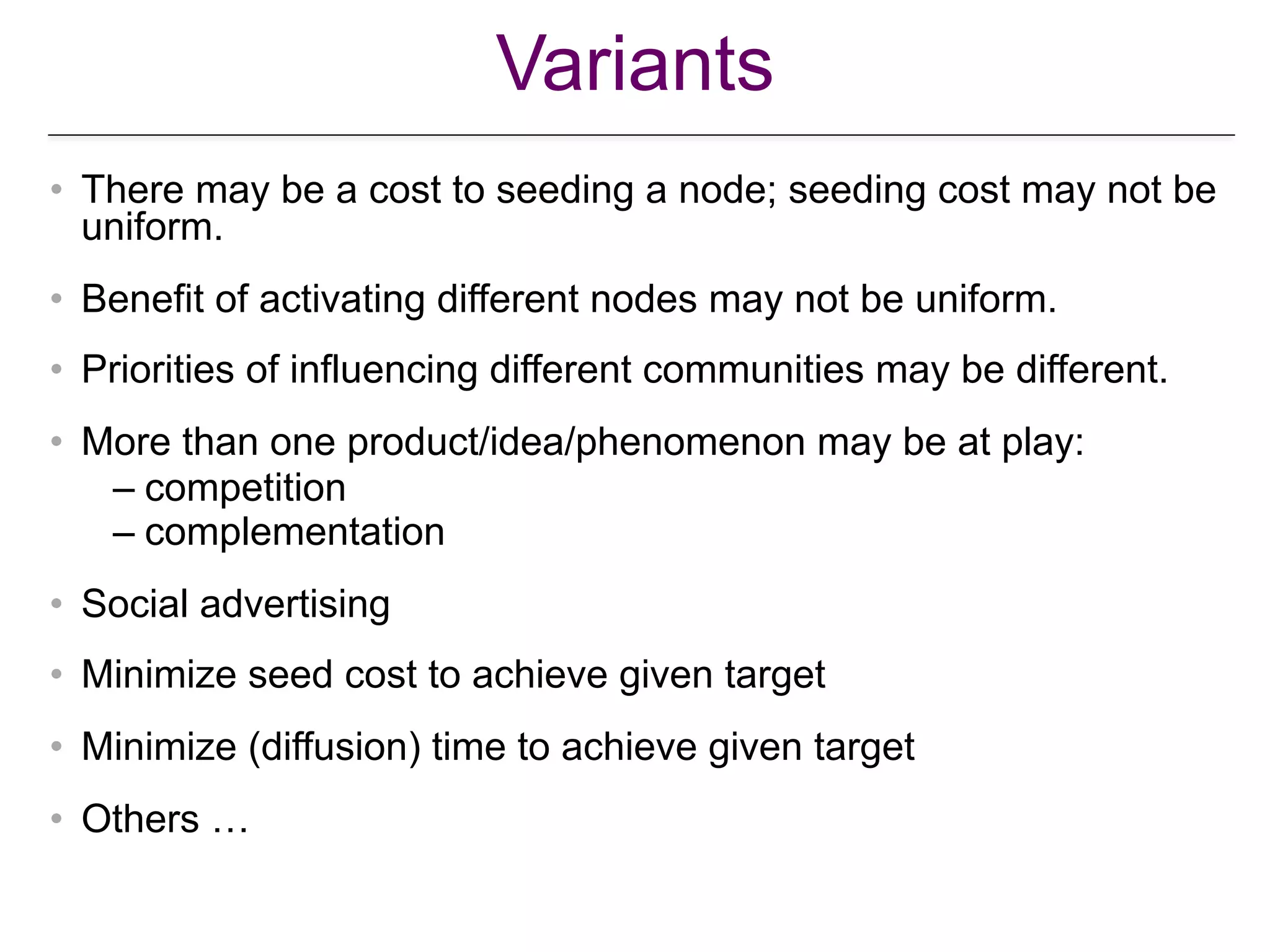 Variants

• There may be a cost to seeding a node; seeding cost may not be uniform.

• Benefit of activating different nodes may not be uniform.

• Priorities of influencing different communities may be different.

• More than one product/idea/phenomenon may be at play:
– competition
– complementation

• Social advertising

• Minimize seed cost to achieve given target

• Minimize (diffusion) time to achieve given target

• Others …